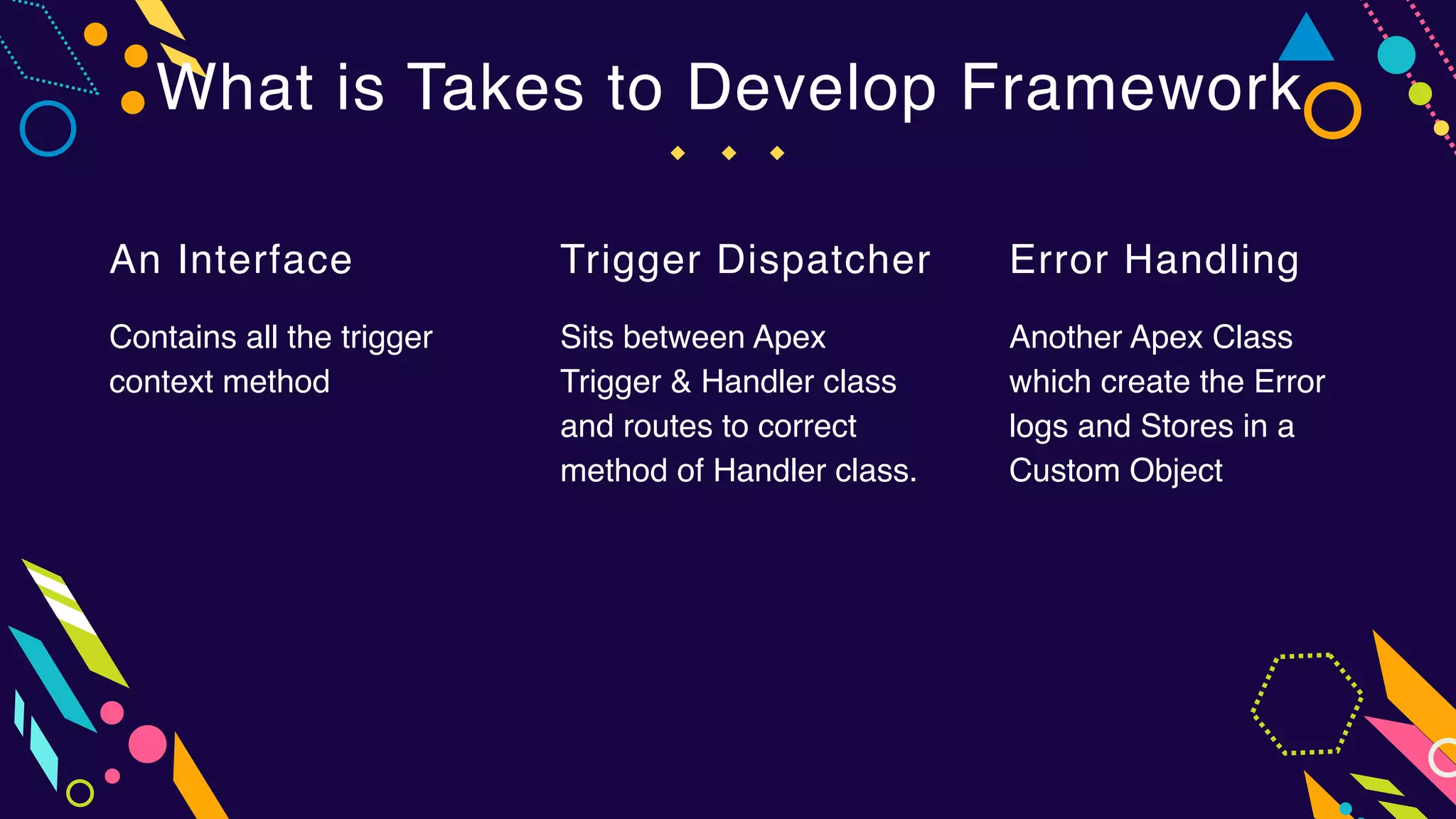 What is Takes to Develop Framework

An Interface

Contains all the trigger context method

Trigger Dispatcher

Sits between Apex Trigger & Handler class and routes to correct method of Handler class.

Error Handling

Another Apex Class which create the Error logs and Stores in a Custom Object